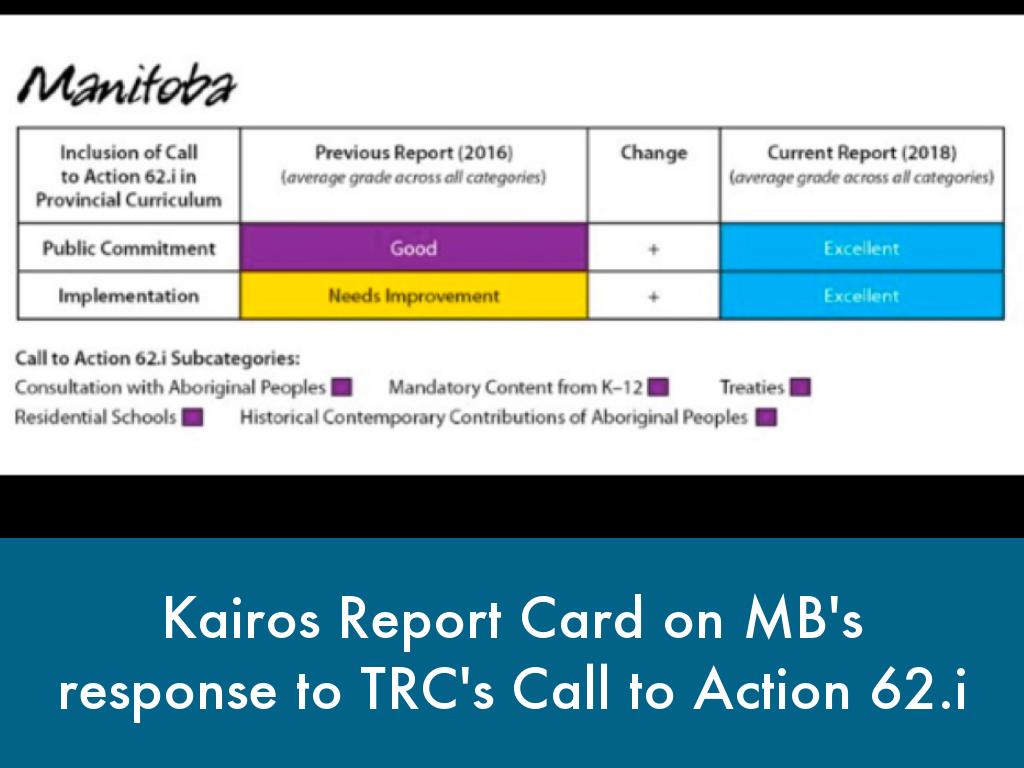 Manitoba

| Inclusion of Call to Action 62.i in Provincial Curriculum | Previous Report (2016) (average grade across all categories) | Change | Current Report (2018) (average grade across all categories) |
|---|---|---|---|
| Public Commitment | Good | + | Excellent |
| Implementation | Needs Improvement | + | Excellent |

Call to Action 62.i Subcategories:
Consultation with Aboriginal Peoples Mandatory Content from K–12 Treaties
Residential Schools Historical Contemporary Contributions of Aboriginal Peoples

Kairos Report Card on MB's response to TRC's Call to Action 62.i